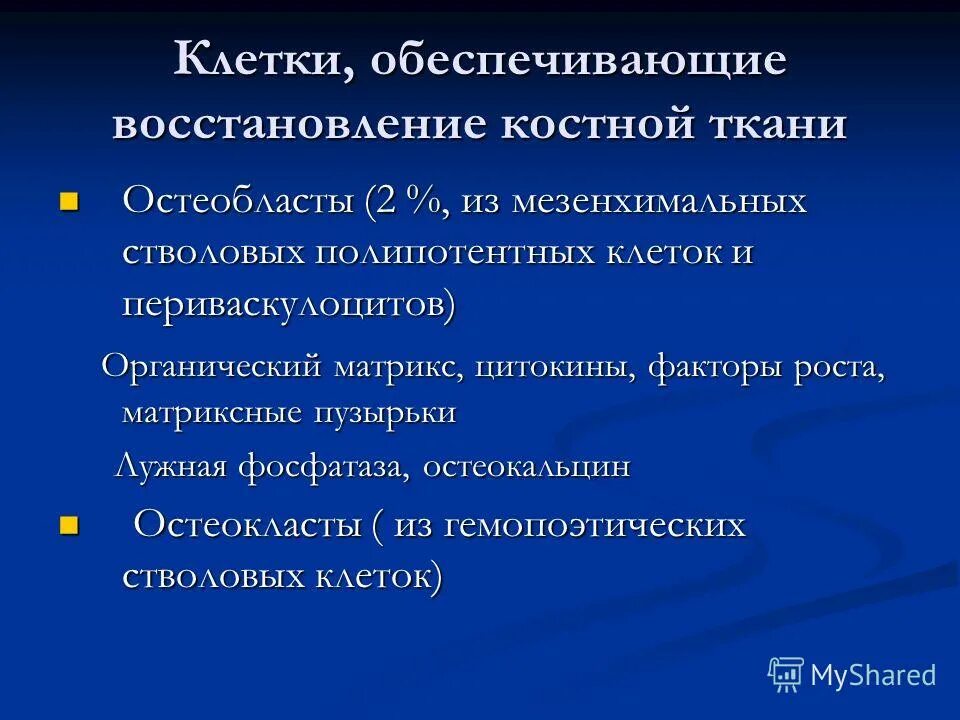 Клетки, обеспечивающие восстановление костной ткани

Остеобласты (2 %, из мезенхимальных стволовых полипотентных клеток и периваскулоцитов)

Органический матрикс, цитокины, факторы роста, матриксные пузырьки

Лужная фосфатаза, остеокальцин

Остеокласты ( из гемопоэтических стволовых клеток)

MyShared